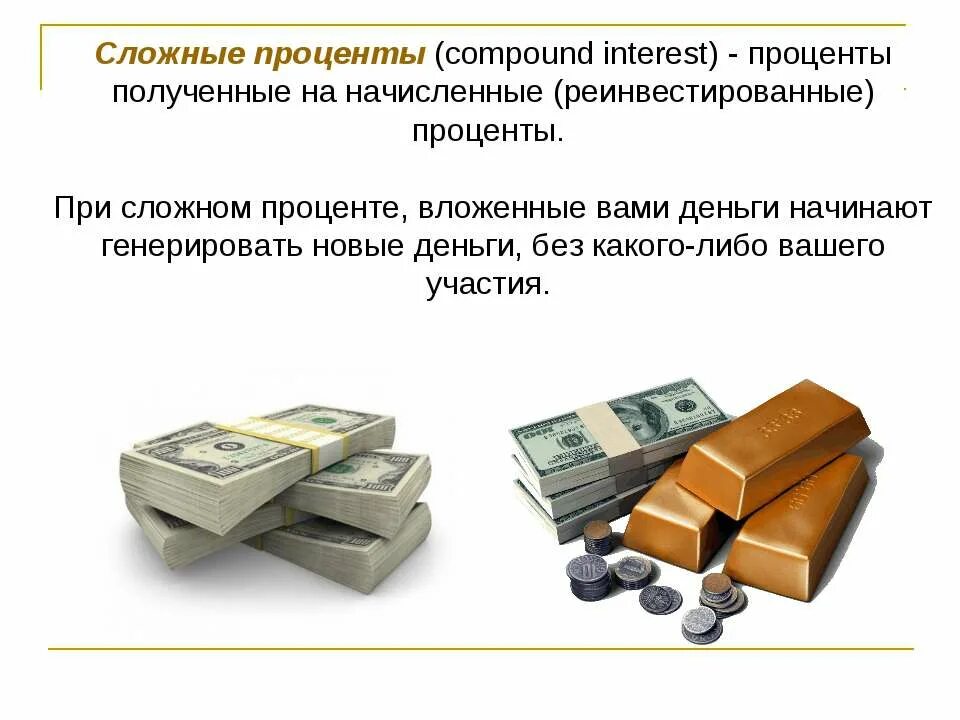 Сложные проценты (compound interest) - проценты полученные на начисленные (реинвестированные) проценты.

При сложном проценте, вложенные вами деньги начинают генерировать новые деньги, без какого-либо вашего участия.